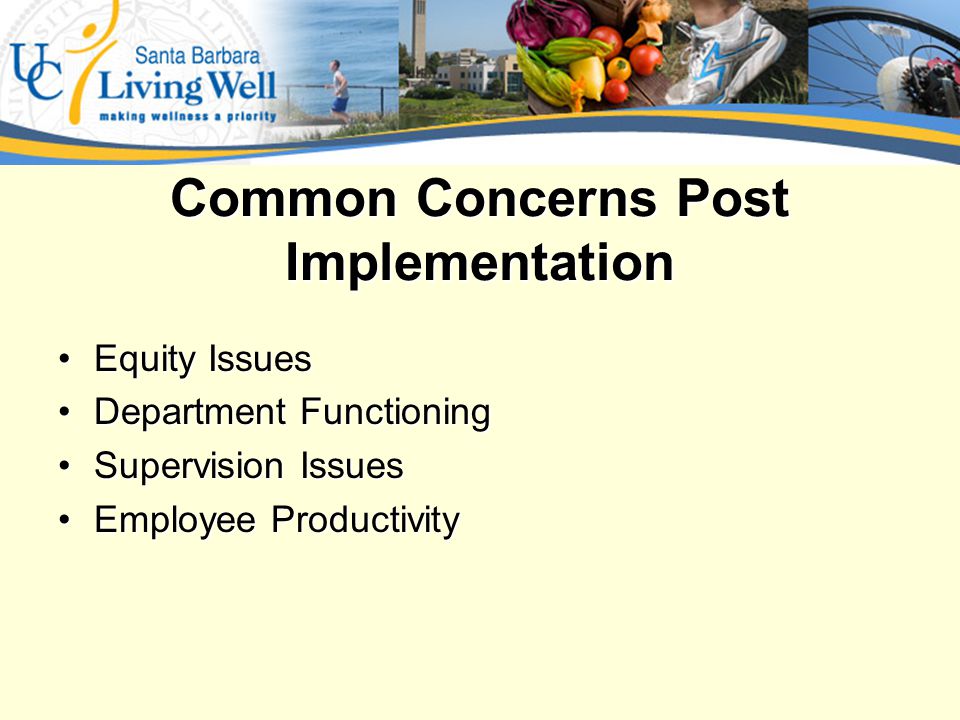 UC Santa Barbara Living Well
making wellness a priority

Common Concerns Post Implementation

• Equity Issues
• Department Functioning
• Supervision Issues
• Employee Productivity